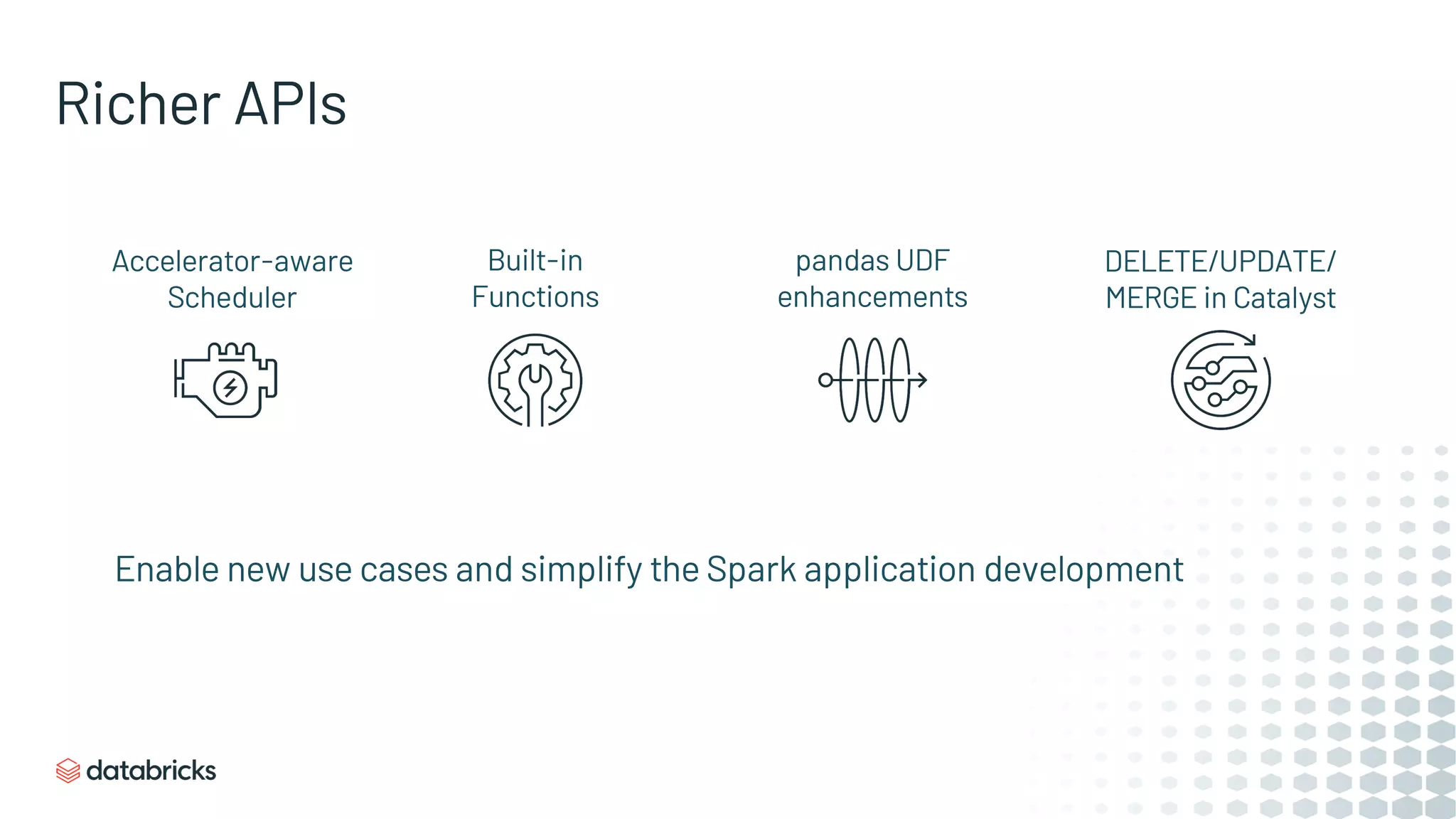 Richer APIs

Accelerator-aware Scheduler

Built-in Functions

pandas UDF enhancements

DELETE/UPDATE/ MERGE in Catalyst

Enable new use cases and simplify the Spark application development

databricks